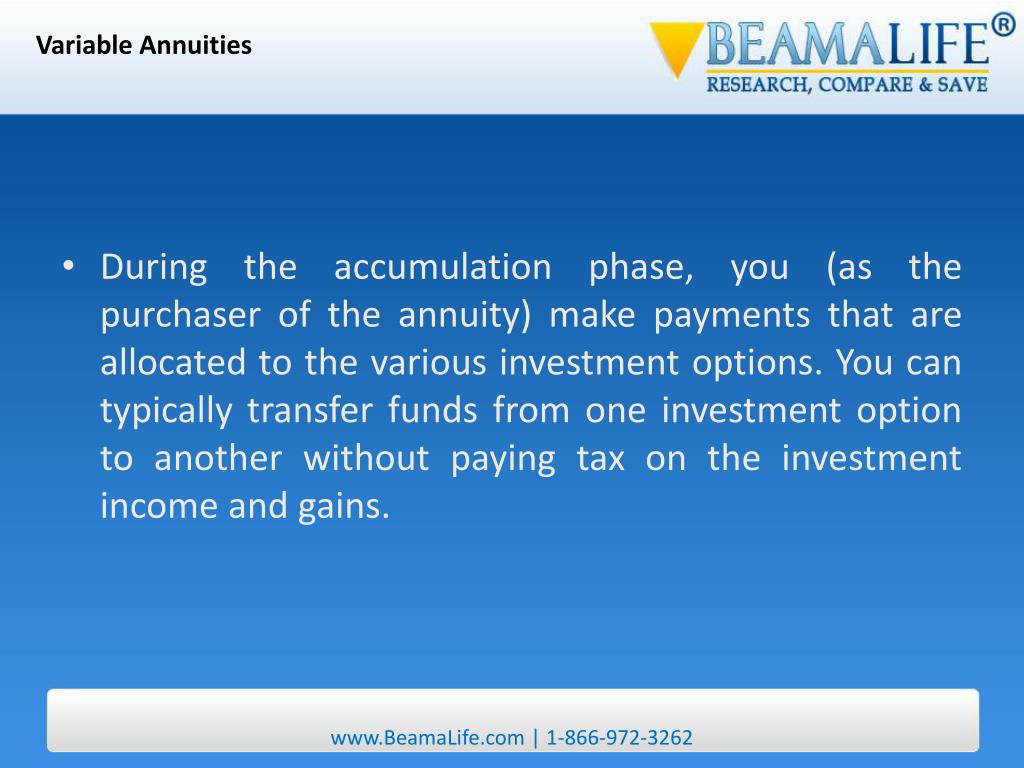 Variable Annuities

BEAMALIFE®
RESEARCH, COMPARE & SAVE

• During the accumulation phase, you (as the purchaser of the annuity) make payments that are allocated to the various investment options. You can typically transfer funds from one investment option to another without paying tax on the investment income and gains.

www.BeamaLife.com | 1-866-972-3262